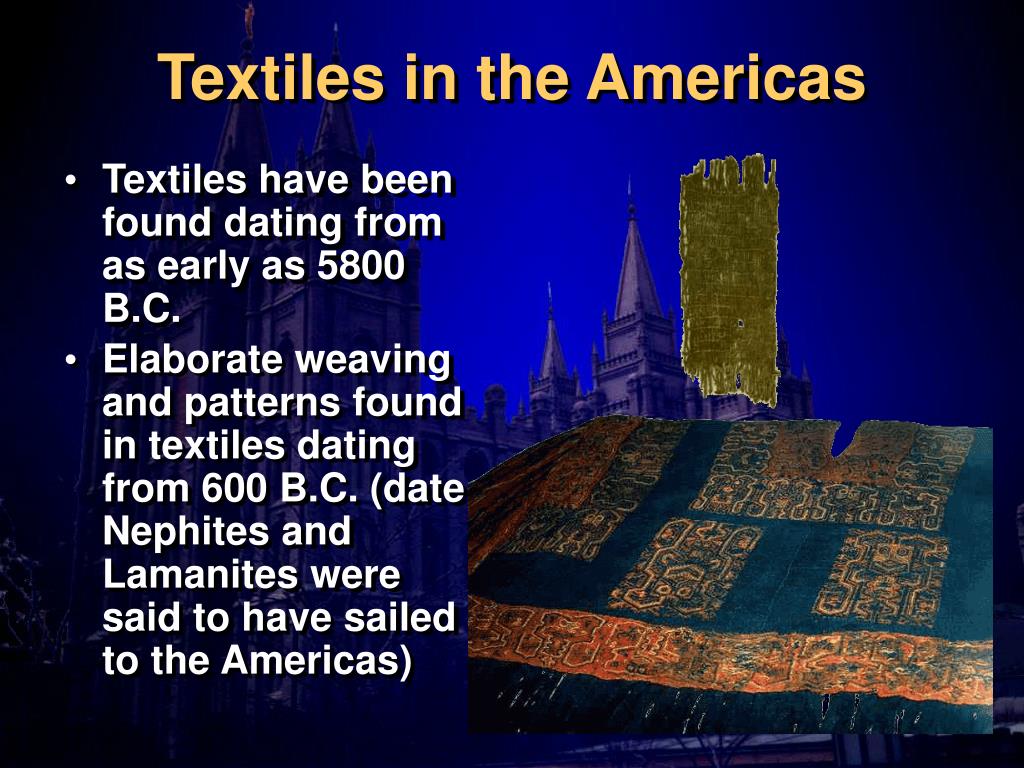 Textiles in the Americas

• Textiles have been found dating from as early as 5800 B.C.
• Elaborate weaving and patterns found in textiles dating from 600 B.C. (date Nephites and Lamanites were said to have sailed to the Americas)